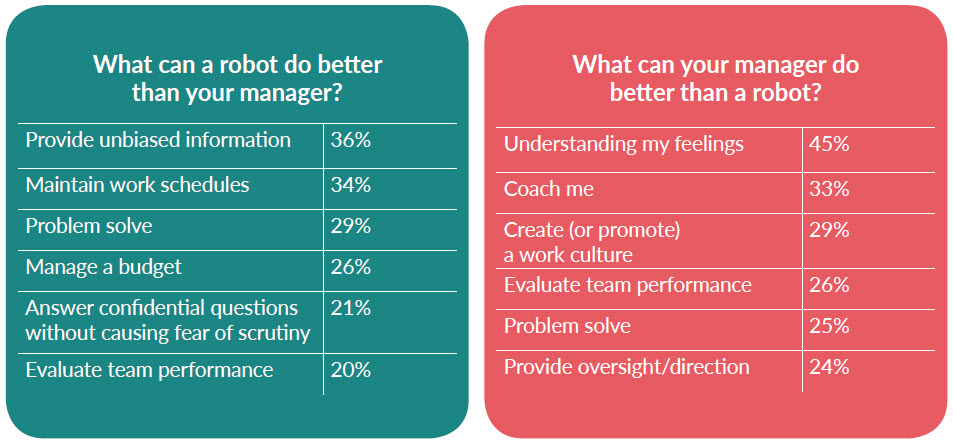 What can a robot do better than your manager?

| | |
|---|---|
| Provide unbiased information | 36% |
| Maintain work schedules | 34% |
| Problem solve | 29% |
| Manage a budget | 26% |
| Answer confidential questions without causing fear of scrutiny | 21% |
| Evaluate team performance | 20% |

What can your manager do better than a robot?

| | |
|---|---|
| Understanding my feelings | 45% |
| Coach me | 33% |
| Create (or promote) a work culture | 29% |
| Evaluate team performance | 26% |
| Problem solve | 25% |
| Provide oversight/direction | 24% |